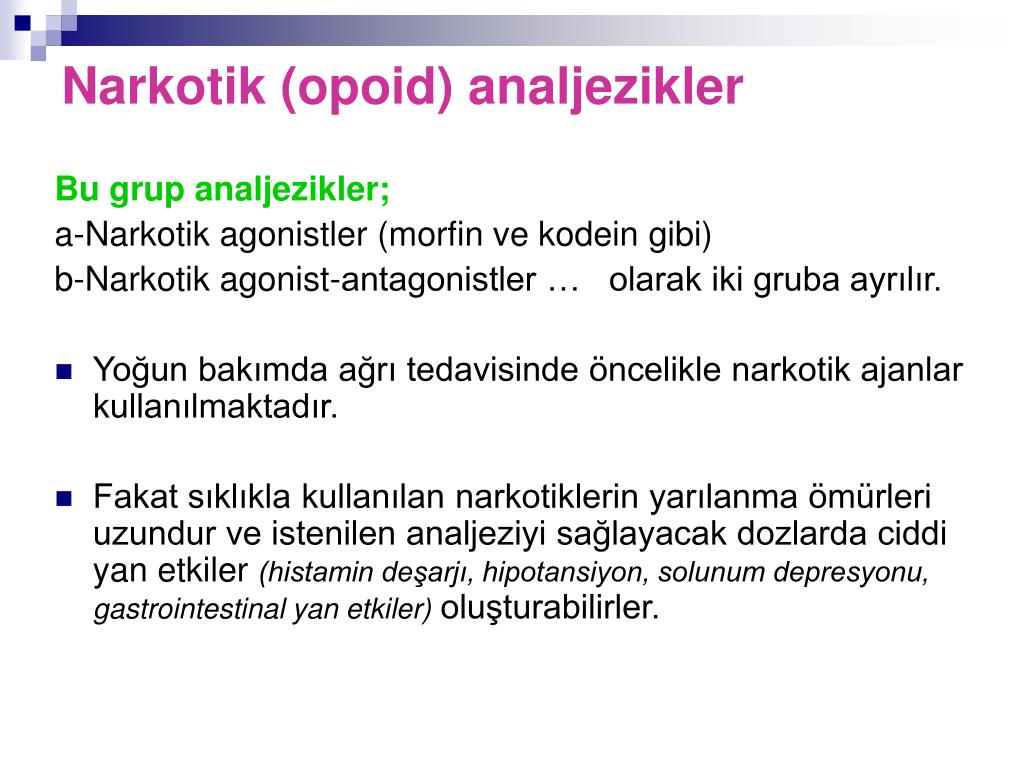 Narkotik (opoid) analjezikler

Bu grup analjezikler;
a-Narkotik agonistler (morfin ve kodein gibi)
b-Narkotik agonist-antagonistler … olarak iki gruba ayrılır.

Yoğun bakımda ağrı tedavisinde öncelikle narkotik ajanlar kullanılmaktadır.

Fakat sıklıkla kullanılan narkotiklerin yarılanma ömürleri uzundur ve istenilen analjeziyi sağlayacak dozlarda ciddi yan etkiler (histamin deşarjı, hipotansiyon, solunum depresyonu, gastrointestinal yan etkiler) oluşturabilirler.